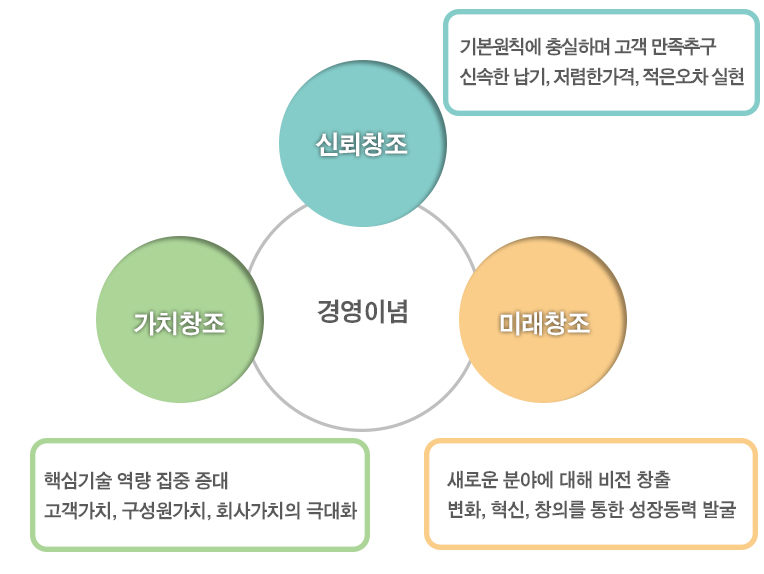 기본원칙에 충실하며 고객 만족추구
신속한 납기, 저렴한가격, 적은오차 실현

신뢰창조

가치창조

경영이념

미래창조

핵심기술 역량 집중 증대
고객가치, 구성원가치, 회사가치의 극대화

새로운 분야에 대해 비전 창출
변화, 혁신, 창의를 통한 성장동력 발굴